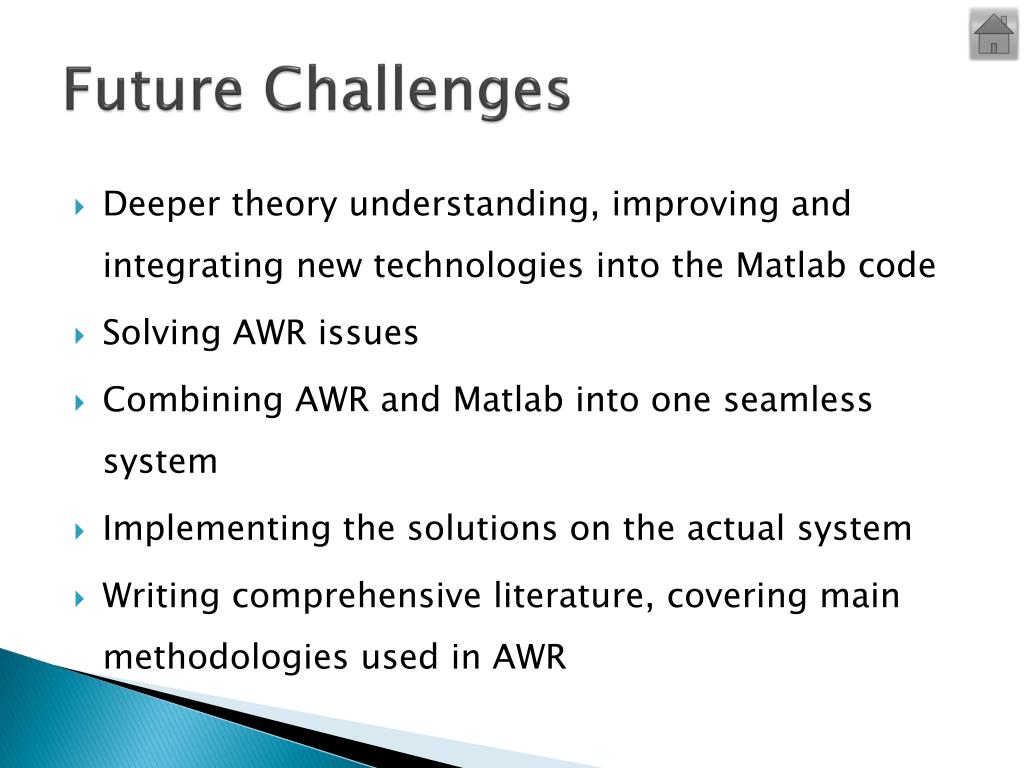 Future Challenges

Deeper theory understanding, improving and integrating new technologies into the Matlab code

Solving AWR issues

Combining AWR and Matlab into one seamless system

Implementing the solutions on the actual system

Writing comprehensive literature, covering main methodologies used in AWR